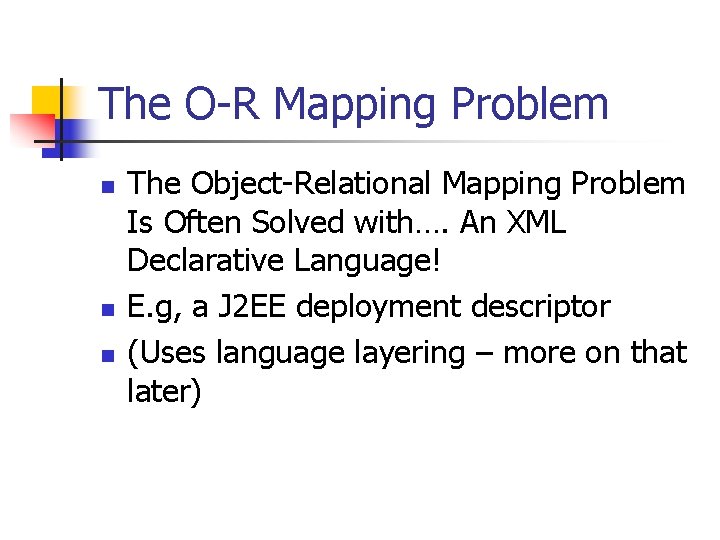 The O-R Mapping Problem

- The Object-Relational Mapping Problem Is Often Solved with…. An XML Declarative Language!
- E.g, a J2EE deployment descriptor
- (Uses language layering – more on that later)